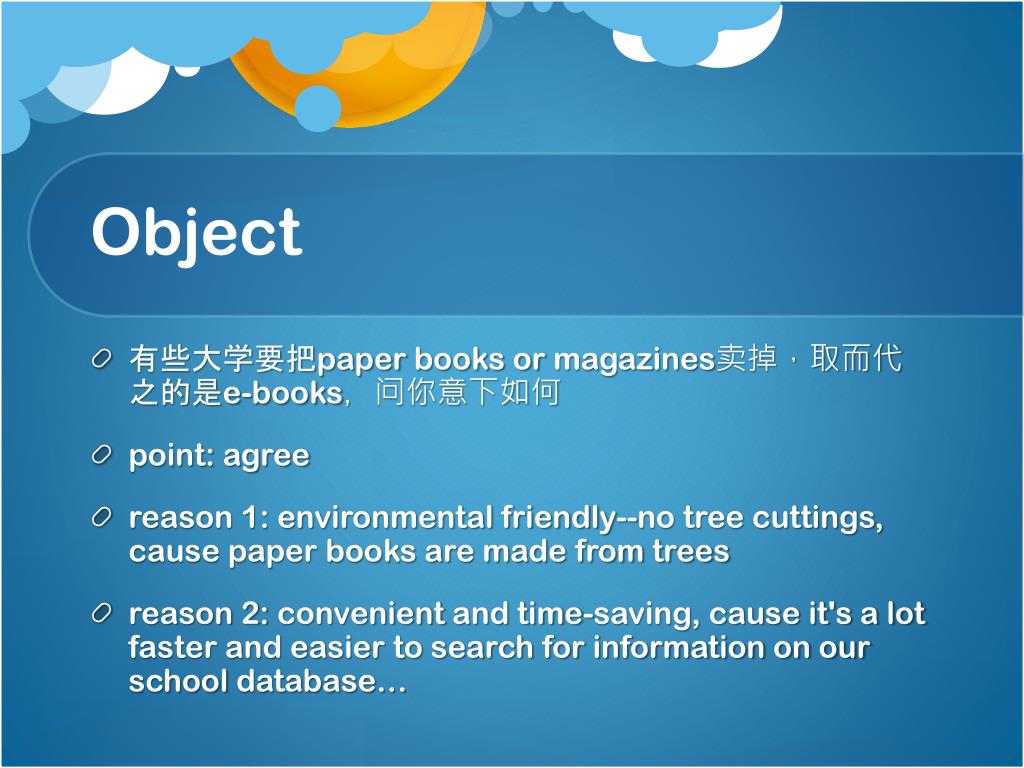 Object

有些大学要把paper books or magazines卖掉，取而代之的是e-books，问你意下如何

point: agree

reason 1: environmental friendly--no tree cuttings, cause paper books are made from trees

reason 2: convenient and time-saving, cause it's a lot faster and easier to search for information on our school database…